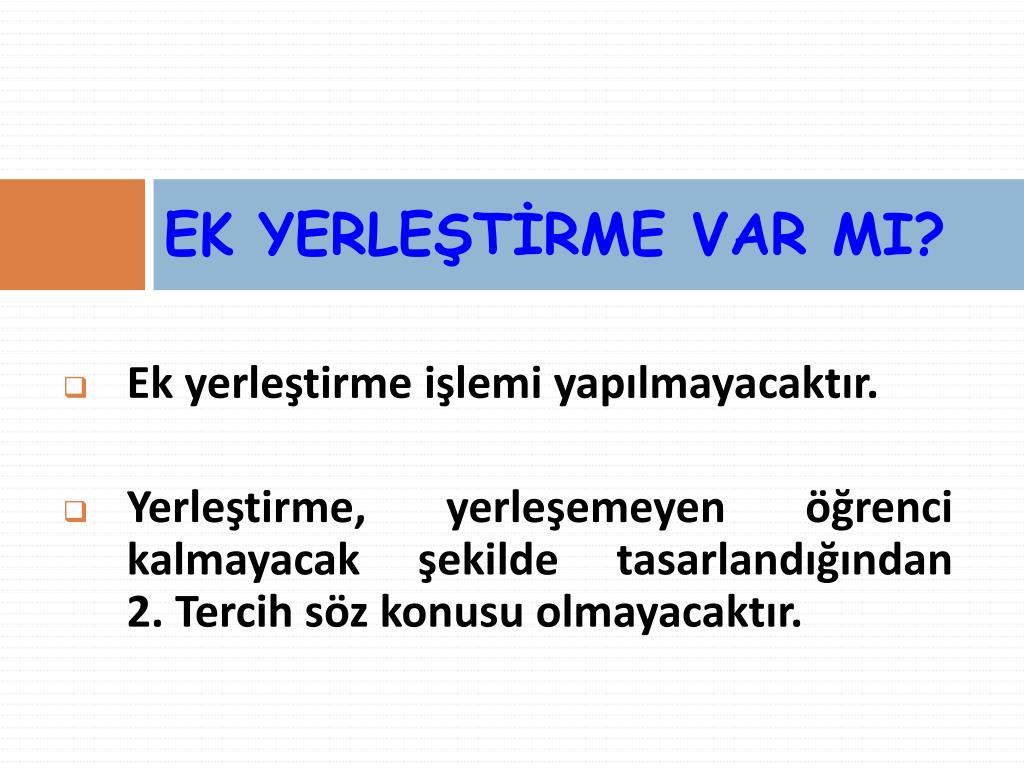 EK YERLEŞTİRME VAR MI?

Ek yerleştirme işlemi yapılmayacaktır.

Yerleştirme, yerleşemeyen öğrenci kalmayacak şekilde tasarlandığından 2. Tercih söz konusu olmayacaktır.